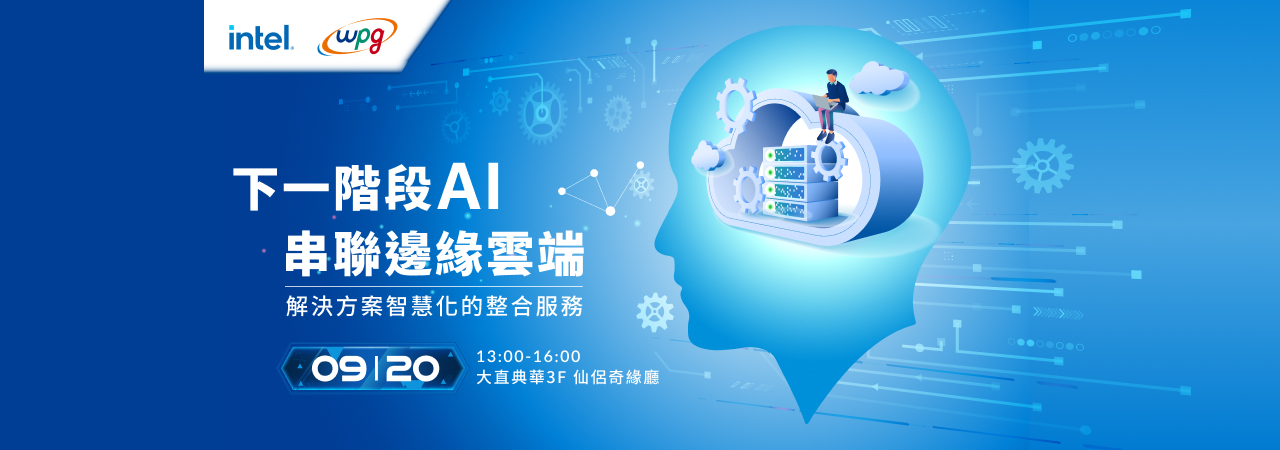 intel. wpg

下一階段AI
串聯邊緣雲端
解決方案智慧化的整合服務

09 | 20
13:00-16:00
大直典華3F 仙侶奇緣廳